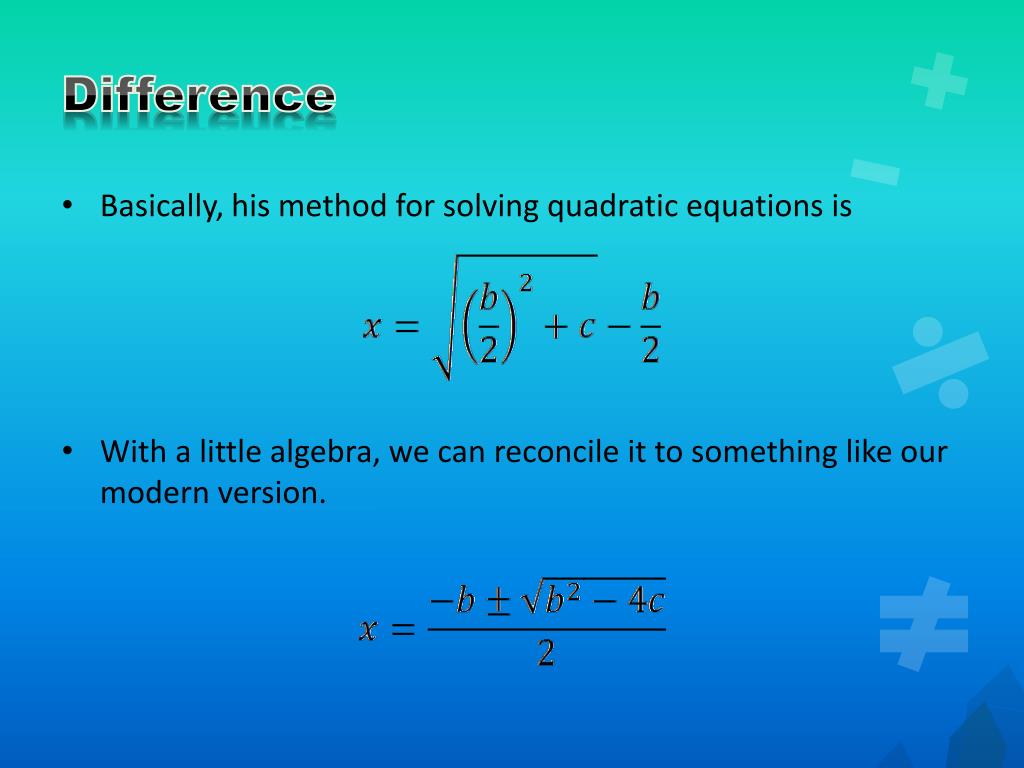 Difference

• Basically, his method for solving quadratic equations is

$x = \sqrt{\left(\frac{b}{2}\right)^2 + c} - \frac{b}{2}$

• With a little algebra, we can reconcile it to something like our modern version.

$x = \frac{-b \pm \sqrt{b^2 - 4c}}{2}$